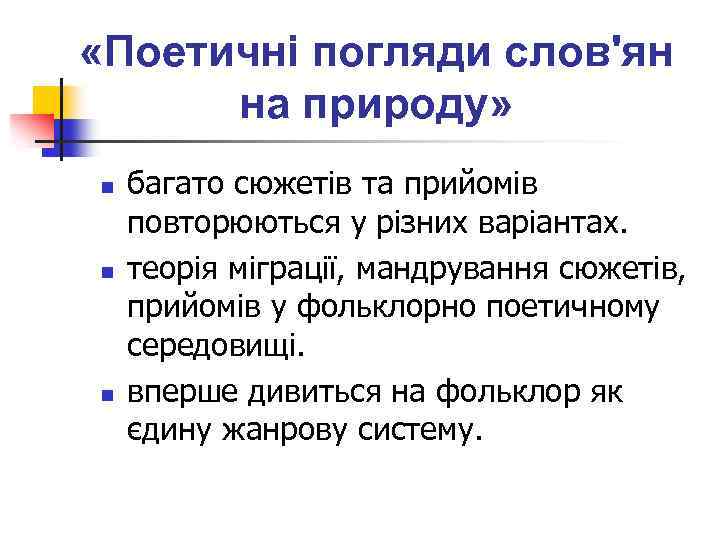 «Поетичні погляди слов'ян на природу»

- багато сюжетів та прийомів повторюються у різних варіантах.
- теорія міграції, мандрування сюжетів, прийомів у фольклорно поетичному середовищі.
- вперше дивиться на фольклор як єдину жанрову систему.